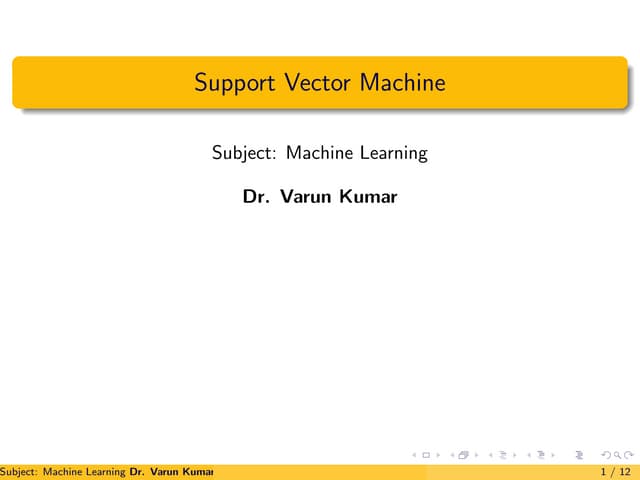 Support Vector Machine

Subject: Machine Learning

Dr. Varun Kumar

Subject: Machine Learning Dr. Varun Kumar 1 / 12